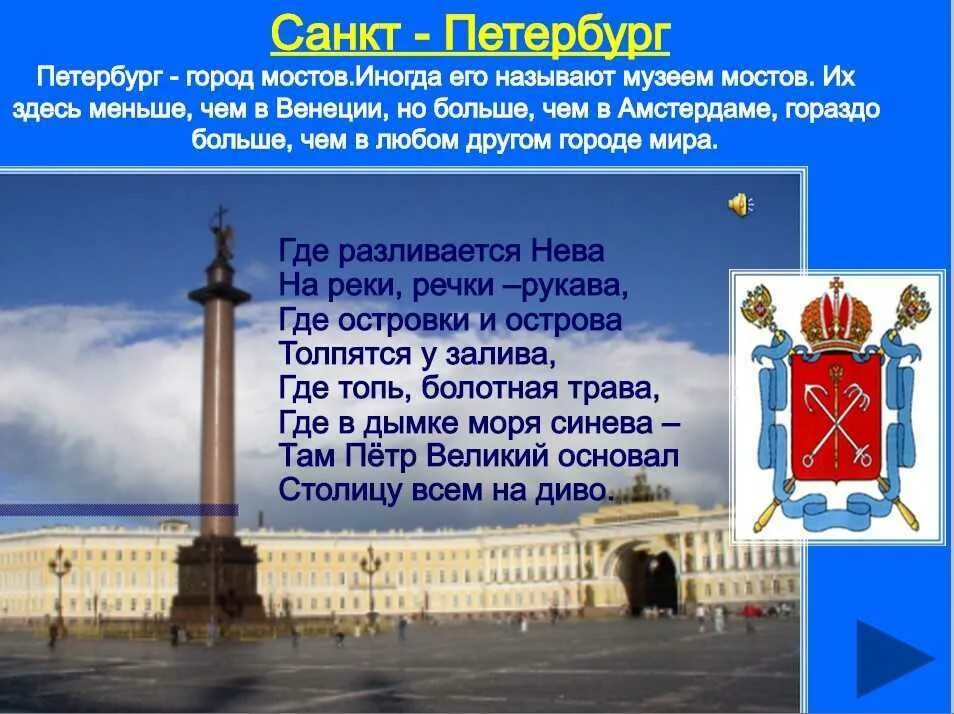 Санкт - Петербург

Петербург - город мостов.Иногда его называют музеем мостов. Их здесь меньше, чем в Венеции, но больше, чем в Амстердаме, гораздо больше, чем в любом другом городе мира.

Где разливается Нева
На реки, речки –рукава,
Где островки и острова
Толпятся у залива,
Где топь, болотная трава,
Где в дымке моря синева –
Там Пётр Великий основал
Столицу всем на диво.